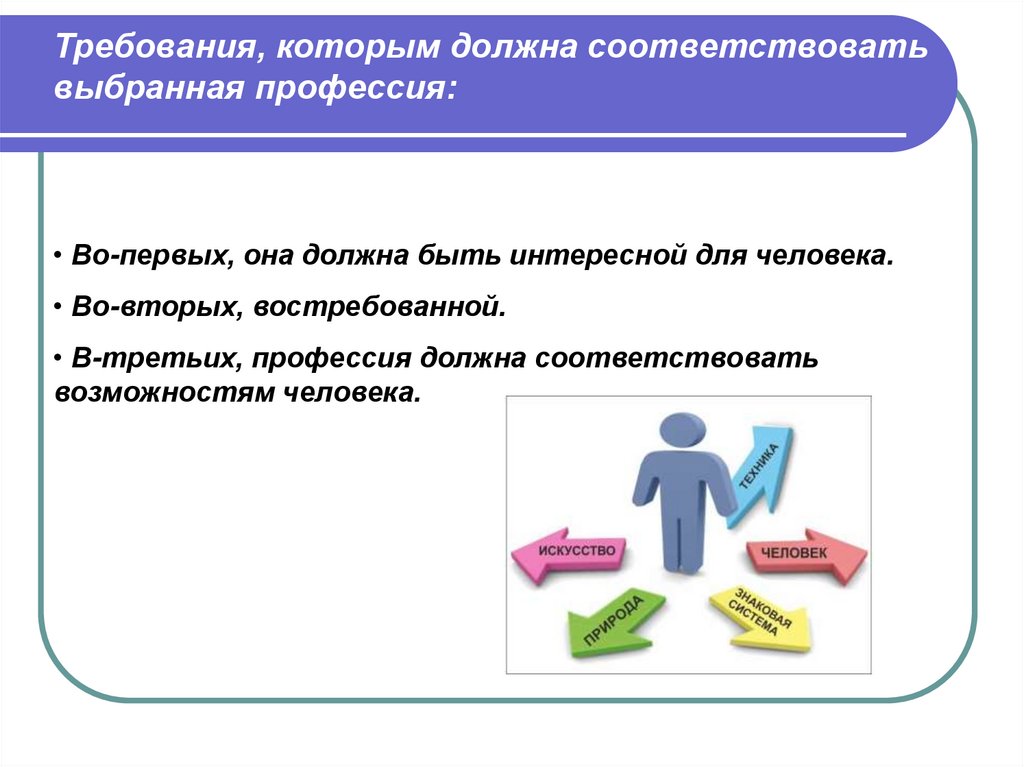 Требования, которым должна соответствовать выбранная профессия:

• Во-первых, она должна быть интересной для человека.

• Во-вторых, востребованной.

• В-третьих, профессия должна соответствовать возможностям человека.

ТЕХНИКА

ИСКУССТВО

ЧЕЛОВЕК

ПРИРОДА

ЗНАКОВАЯ СИСТЕМА